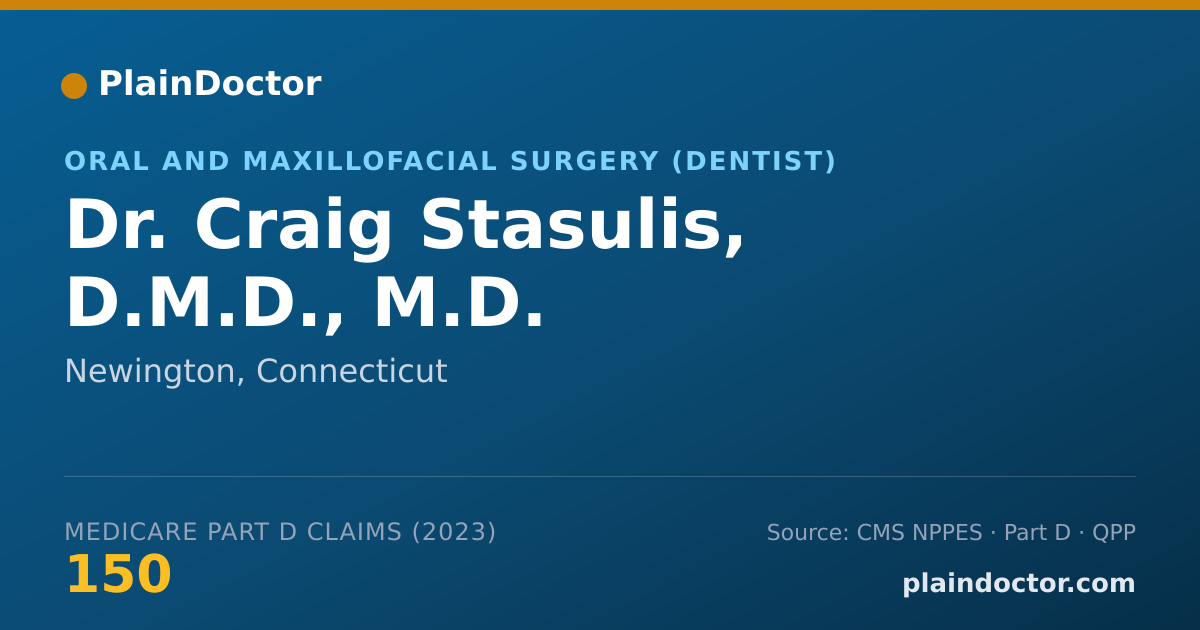 PlainDoctor

ORAL AND MAXILLOFACIAL SURGERY (DENTIST)

Dr. Craig Stasulis, D.M.D., M.D.

Newington, Connecticut

MEDICARE PART D CLAIMS (2023)

150

Source: CMS NPPES · Part D · QPP

plaindoctor.com